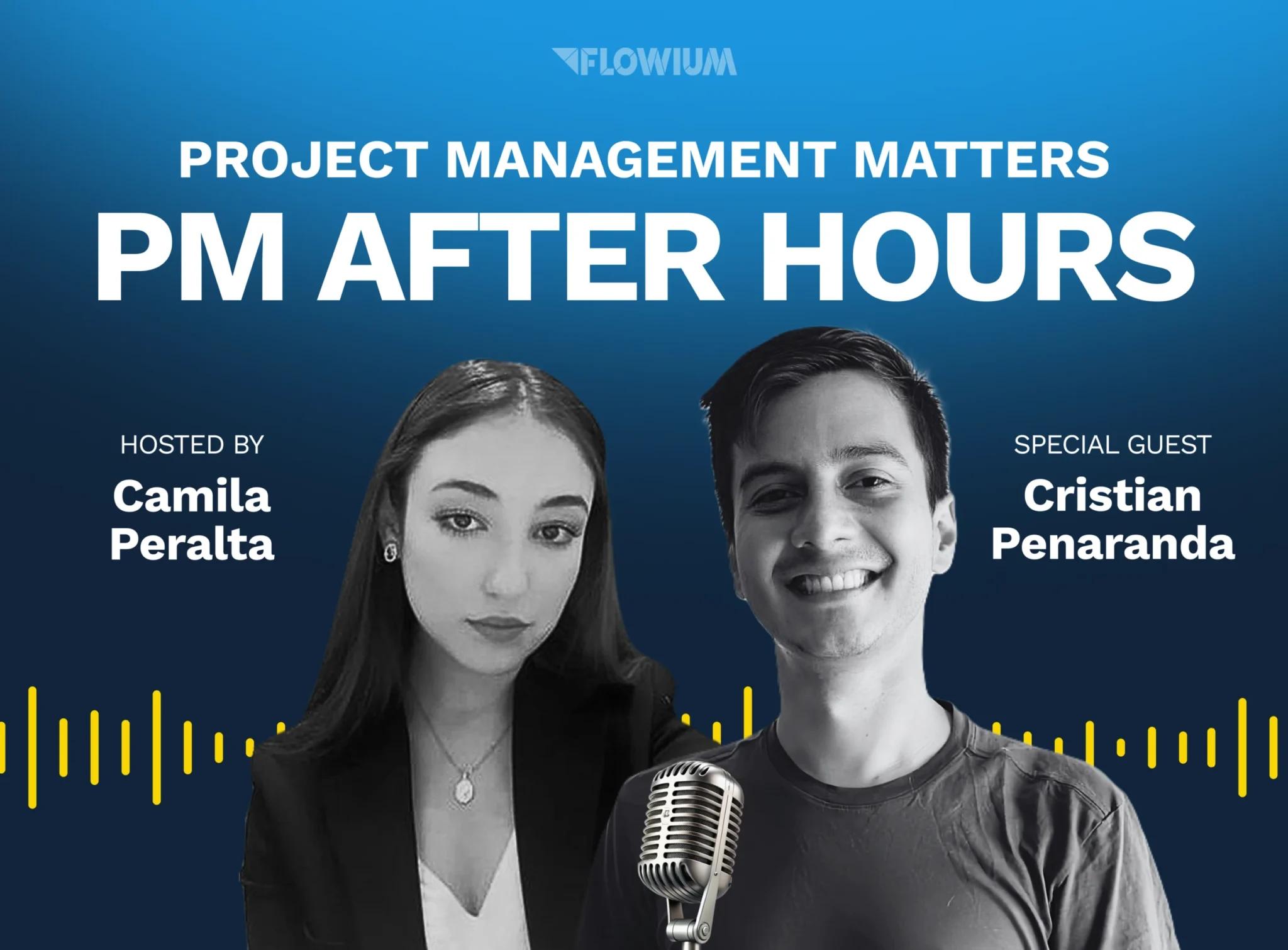 FLOWIUM

PROJECT MANAGEMENT MATTERS
PM AFTER HOURS

HOSTED BY
Camila Peralta

SPECIAL GUEST
Cristian Penaranda